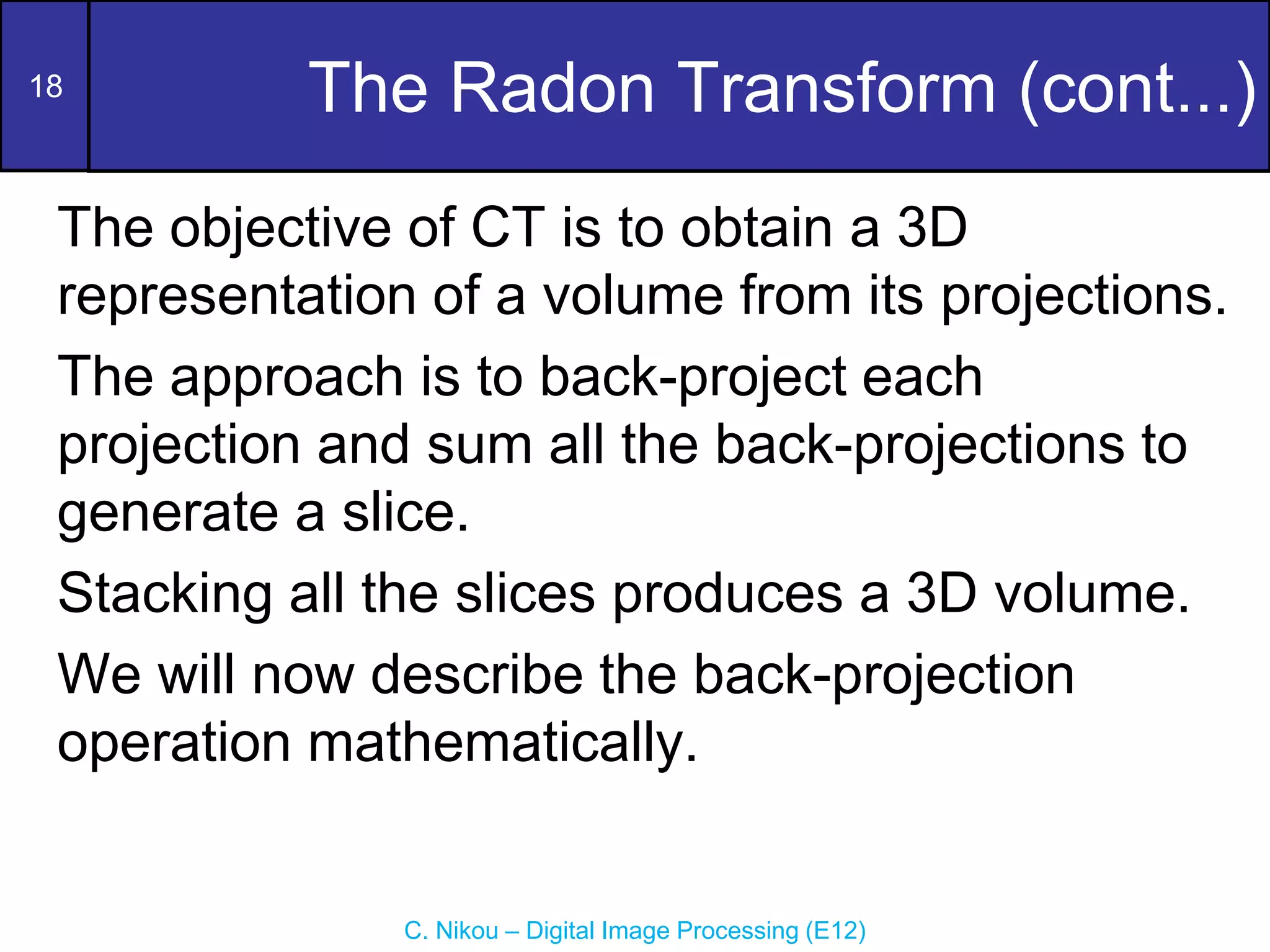 18

The Radon Transform (cont...)

The objective of CT is to obtain a 3D representation of a volume from its projections.

The approach is to back-project each projection and sum all the back-projections to generate a slice.

Stacking all the slices produces a 3D volume.

We will now describe the back-projection operation mathematically.

C. Nikou – Digital Image Processing (E12)